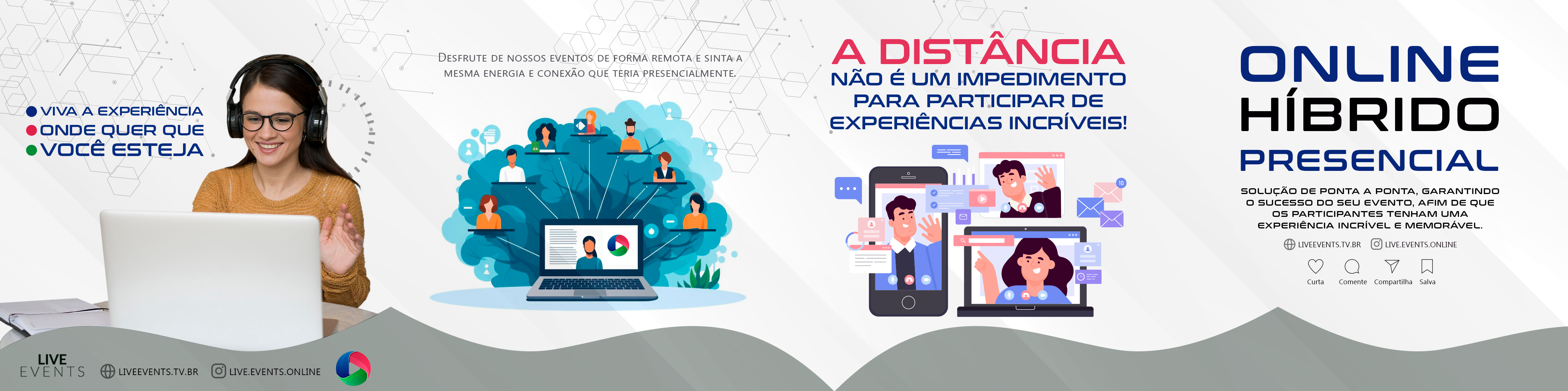 VIVA A EXPERIÊNCIA
ONDE QUER QUE
VOCÊ ESTEJA

DESFRUTE DE NOSSOS EVENTOS DE FORMA REMOTA E SINTA A MESMA ENERGIA E CONEXÃO QUE TERIA PRESENCIALMENTE.

A DISTÂNCIA
NÃO É UM IMPEDIMENTO PARA PARTICIPAR DE EXPERIÊNCIAS INCRÍVEIS!

ONLINE
HÍBRIDO
PRESENCIAL

SOLUÇÃO DE PONTA A PONTA, GARANTINDO O SUCESSO DO SEU EVENTO, AFIM DE QUE OS PARTICIPANTES TENHAM UMA EXPERIÊNCIA INCRÍVEL E MEMORÁVEL.

LIVEEVENTS.TV.BR LIVE.EVENTS.ONLINE

Curta Comente Compartilha Salva

LIVE EVENTS LIVEEVENTS.TV.BR LIVE.EVENTS.ONLINE